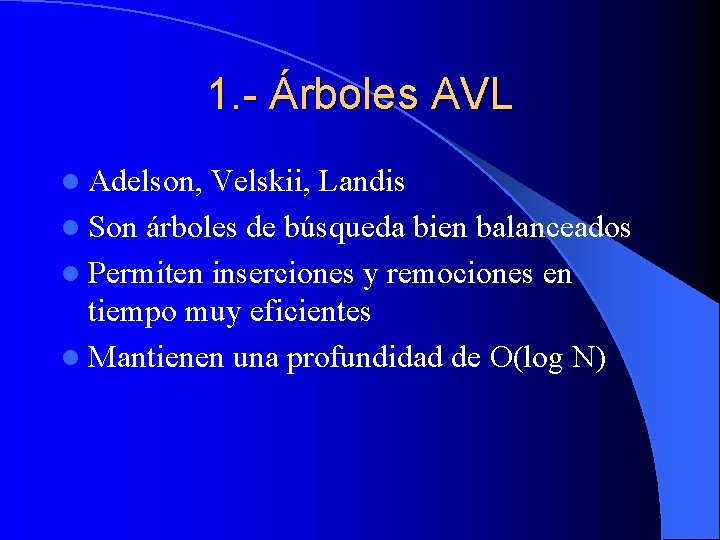 1.- Árboles AVL

- Adelson, Velskii, Landis
- Son árboles de búsqueda bien balanceados
- Permiten inserciones y remociones en tiempo muy eficientes
- Mantienen una profundidad de O(log N)